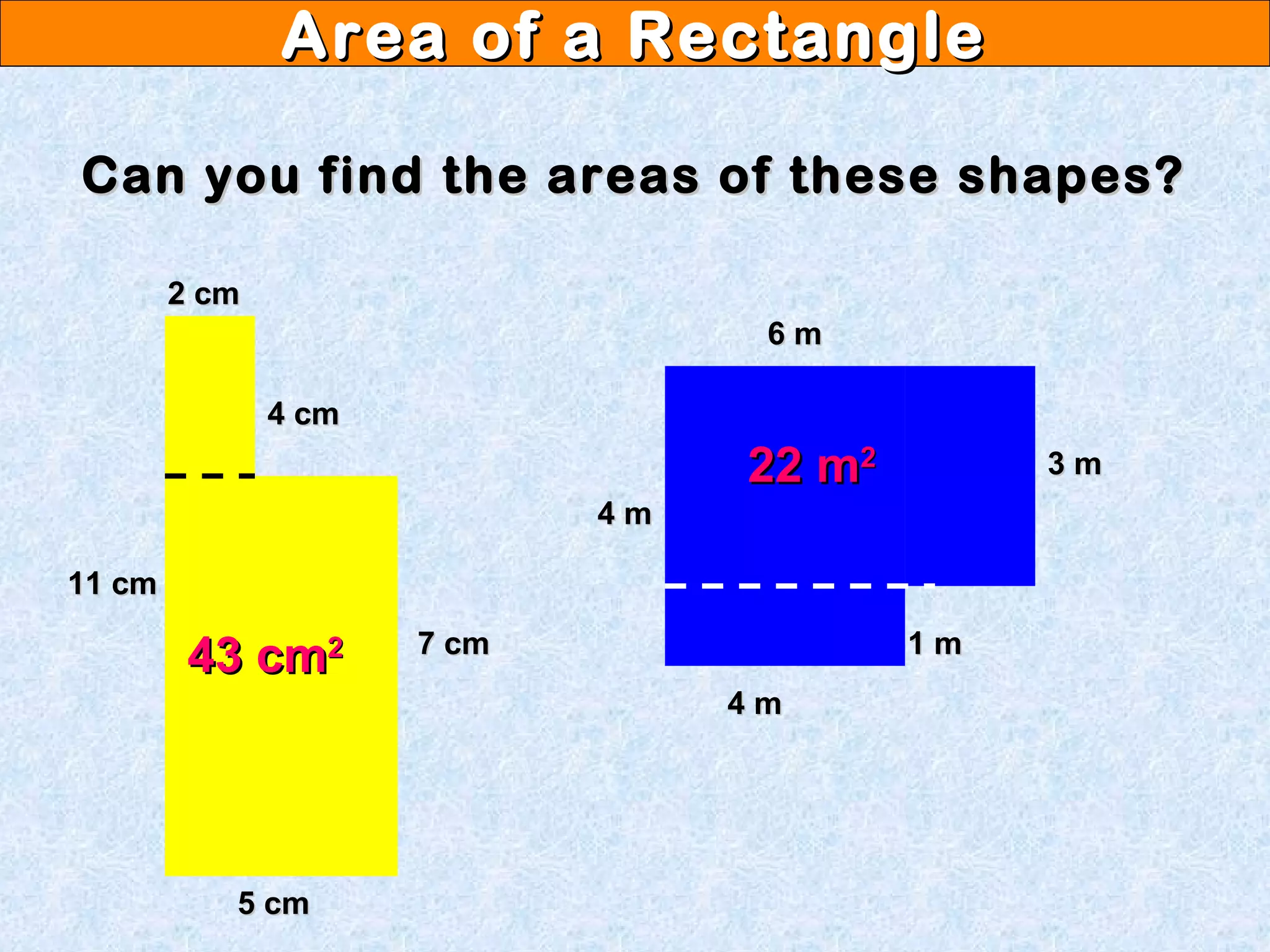 Area of a Rectangle

Can you find the areas of these shapes?

2 cm

4 cm

11 cm

43 $cm^2$

7 cm

5 cm

6 m

22 $m^2$

3 m

4 m

1 m

4 m